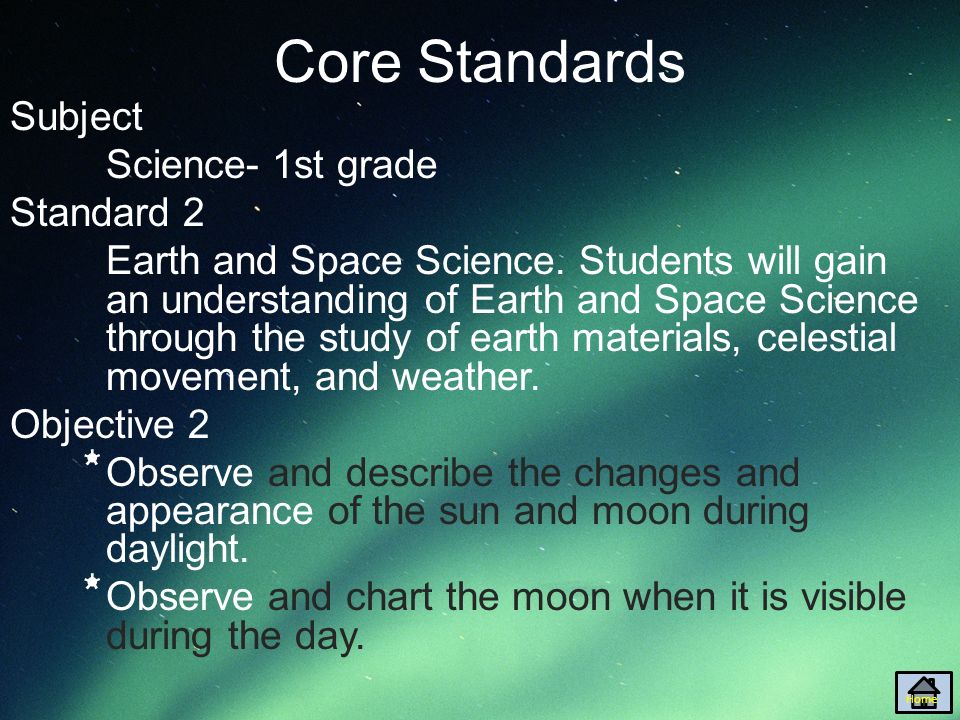 Core Standards

Subject

Science- 1st grade

Standard 2

Earth and Space Science. Students will gain an understanding of Earth and Space Science through the study of earth materials, celestial movement, and weather.

Objective 2

* Observe and describe the changes and appearance of the sun and moon during daylight.

* Observe and chart the moon when it is visible during the day.

Home